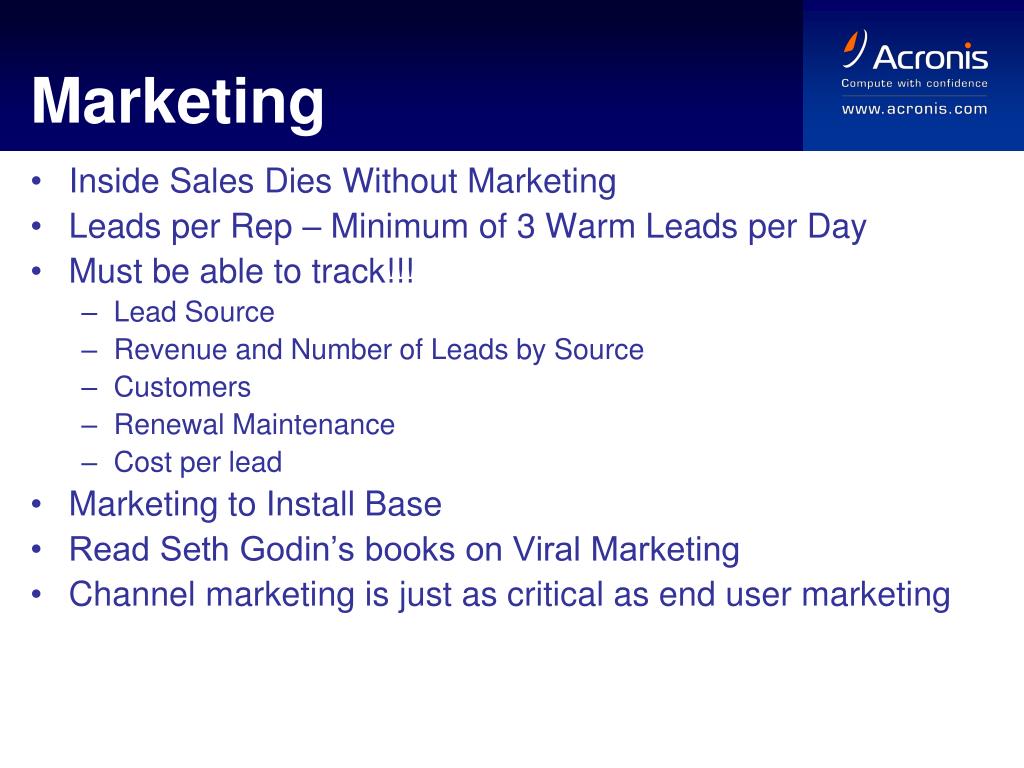 Marketing

Acronis
Compute with confidence
www.acronis.com

• Inside Sales Dies Without Marketing
• Leads per Rep – Minimum of 3 Warm Leads per Day
• Must be able to track!!!
– Lead Source
– Revenue and Number of Leads by Source
– Customers
– Renewal Maintenance
– Cost per lead
• Marketing to Install Base
• Read Seth Godin’s books on Viral Marketing
• Channel marketing is just as critical as end user marketing